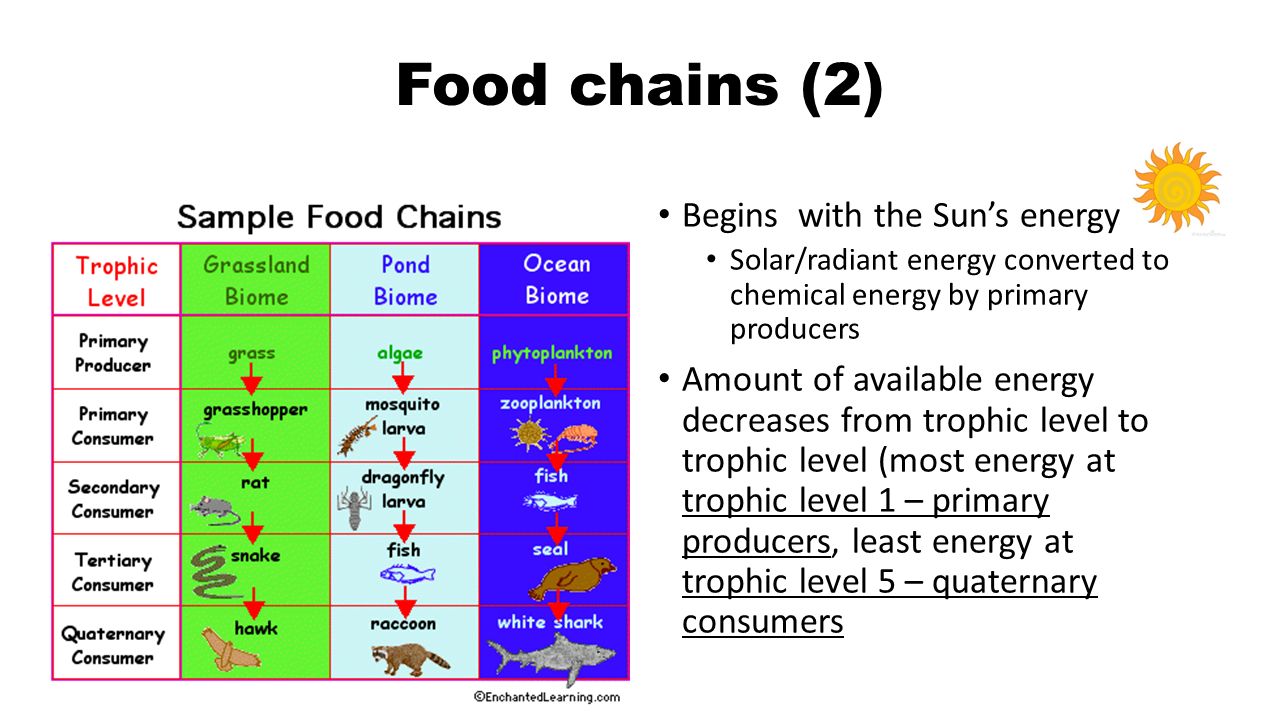 Food chains (2)

Sample Food Chains

| Trophic Level | Grassland Biome | Pond Biome | Ocean Biome |
|---|---|---|---|
| Primary Producer | grass | algae | phytoplankton |
| Primary Consumer | grasshopper | mosquito larva | zooplankton |
| Secondary Consumer | rat | dragonfly larva | fish |
| Tertiary Consumer | snake | fish | seal |
| Quaternary Consumer | hawk | raccoon | white shark |

©EnchantedLearning.com

• Begins with the Sun's energy
  • Solar/radiant energy converted to chemical energy by primary producers
• Amount of available energy decreases from trophic level to trophic level (most energy at trophic level 1 – primary producers, least energy at trophic level 5 – quaternary consumers